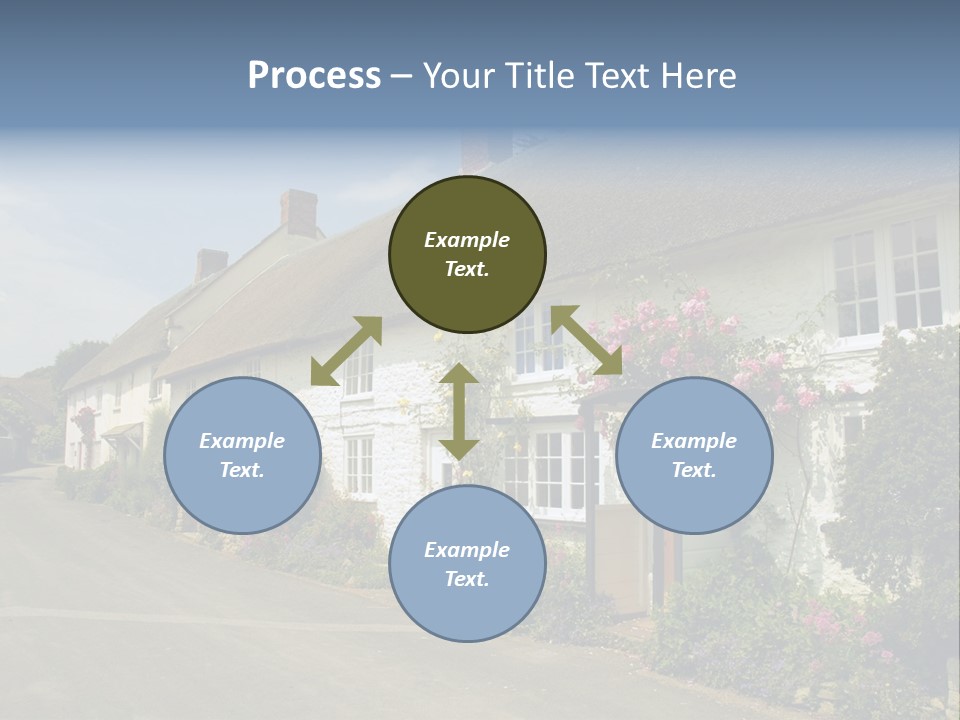 Process – Your Title Text Here

Example Text.

Example Text.

Example Text.

Example Text.